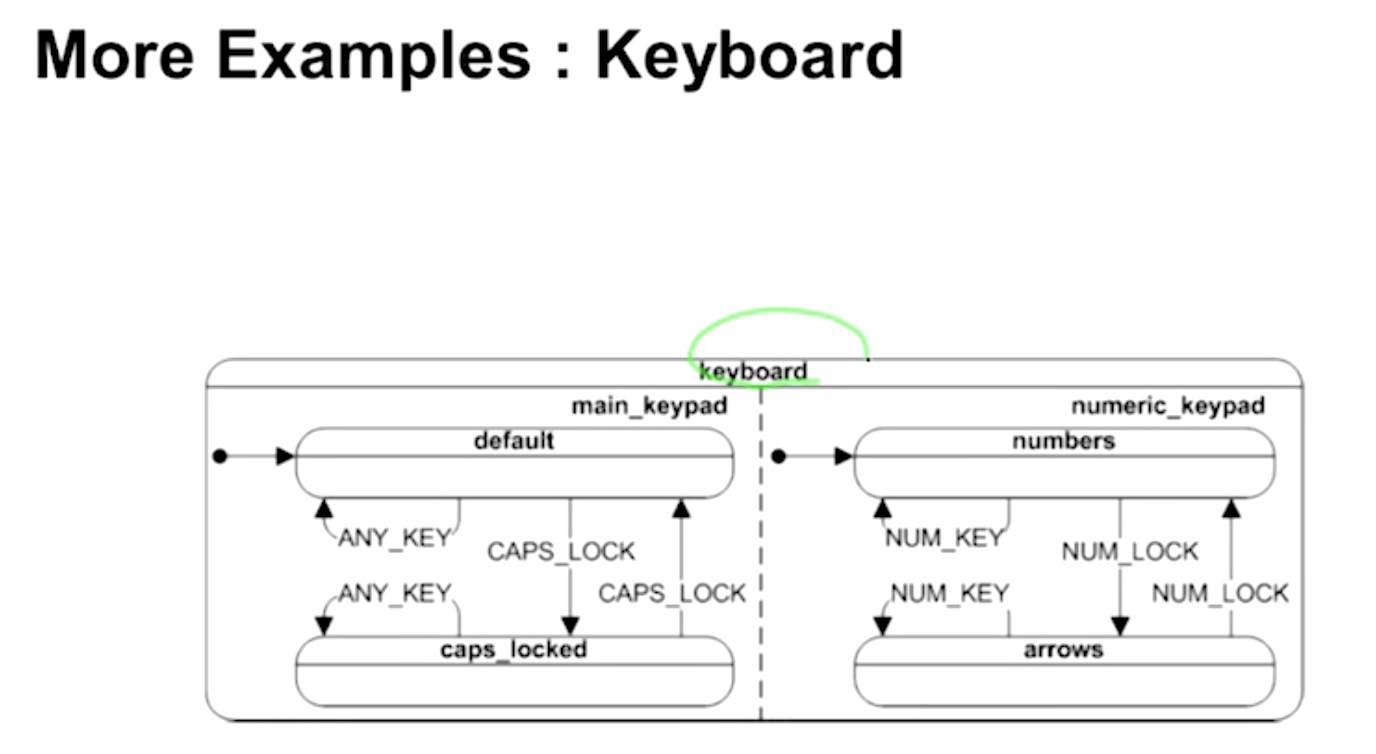 More Examples : Keyboard

keyboard

main_keypad

default

ANY_KEY

CAPS_LOCK

ANY_KEY

CAPS_LOCK

caps_locked

numeric_keypad

numbers

NUM_KEY

NUM_LOCK

NUM_KEY

NUM_LOCK

arrows